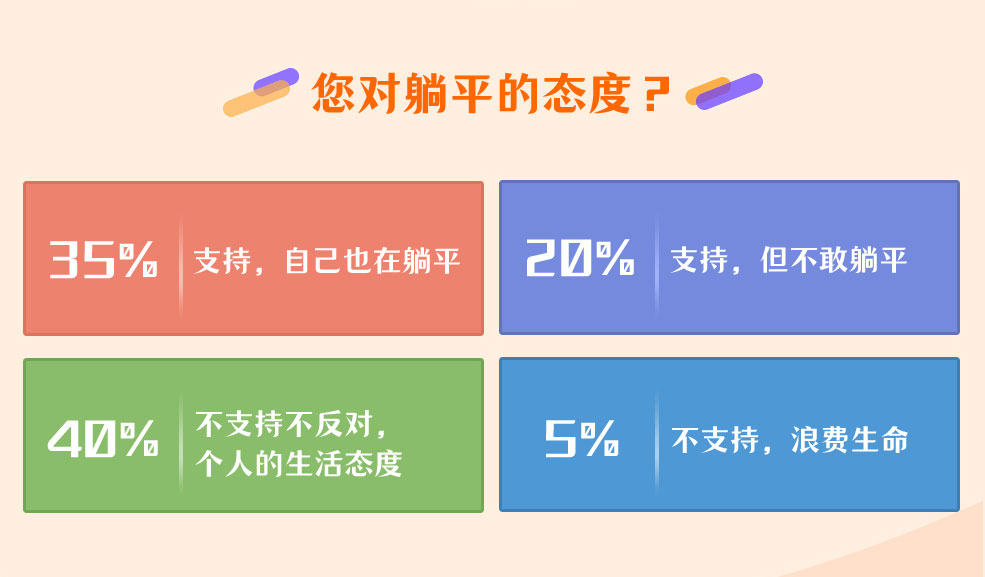 您对躺平的态度？

35%
支持，自己也在躺平

20%
支持，但不敢躺平

40%
不支持不反对，个人的生活态度

5%
不支持，浪费生命